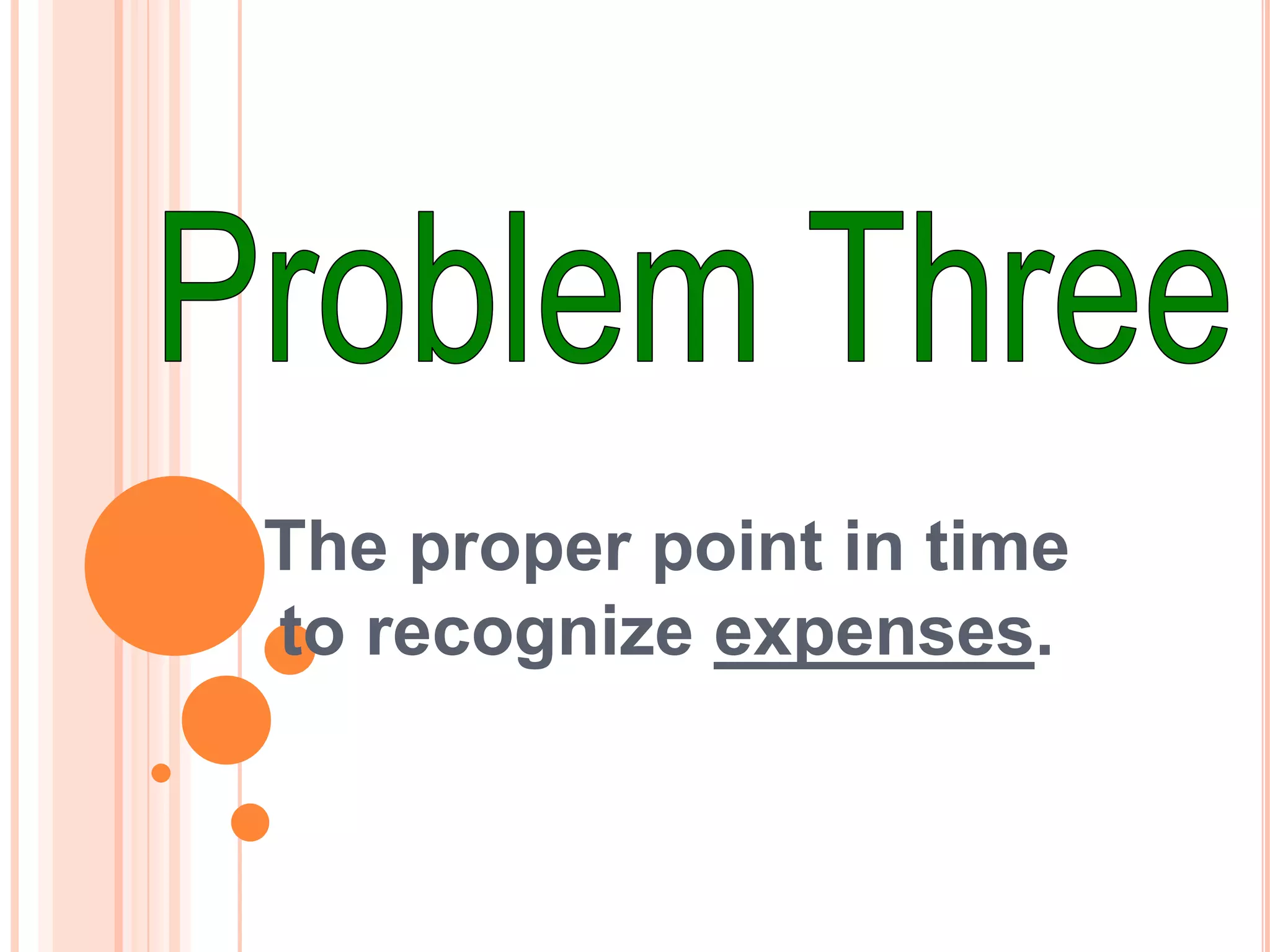 Problem Three

The proper point in time to recognize expenses.